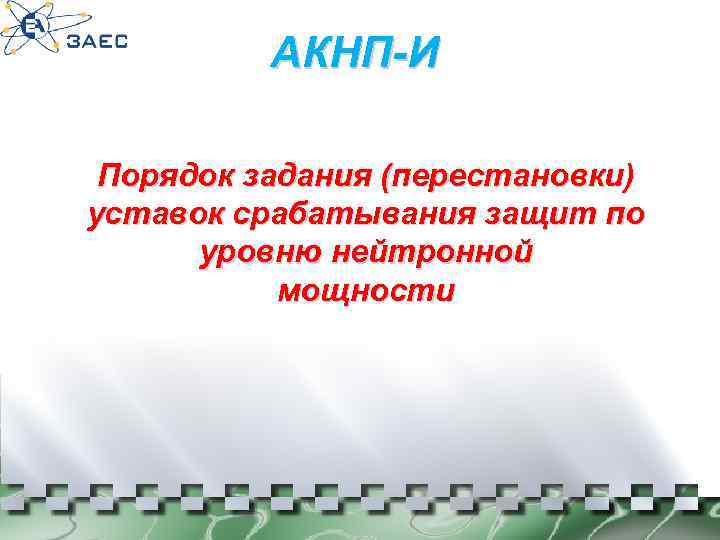 ЗАЕС

АКНП-И

Порядок задания (перестановки) уставок срабатывания защит по уровню нейтронной мощности